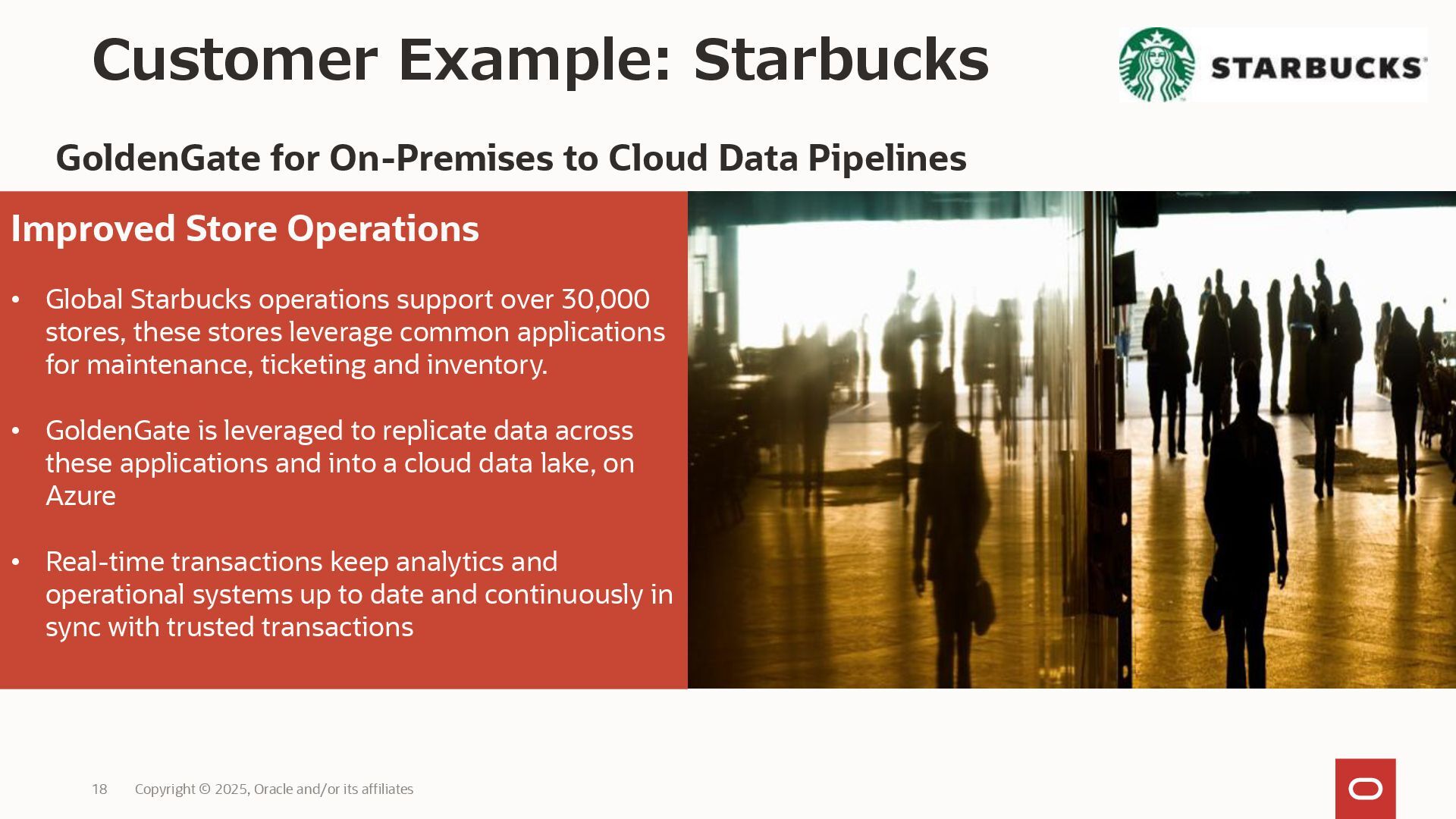 Customer Example: Starbucks

STARBUCKS®

GoldenGate for On-Premises to Cloud Data Pipelines

Improved Store Operations

• Global Starbucks operations support over 30,000 stores, these stores leverage common applications for maintenance, ticketing and inventory.

• GoldenGate is leveraged to replicate data across these applications and into a cloud data lake, on Azure

• Real-time transactions keep analytics and operational systems up to date and continuously in sync with trusted transactions

18 Copyright © 2025, Oracle and/or its affiliates